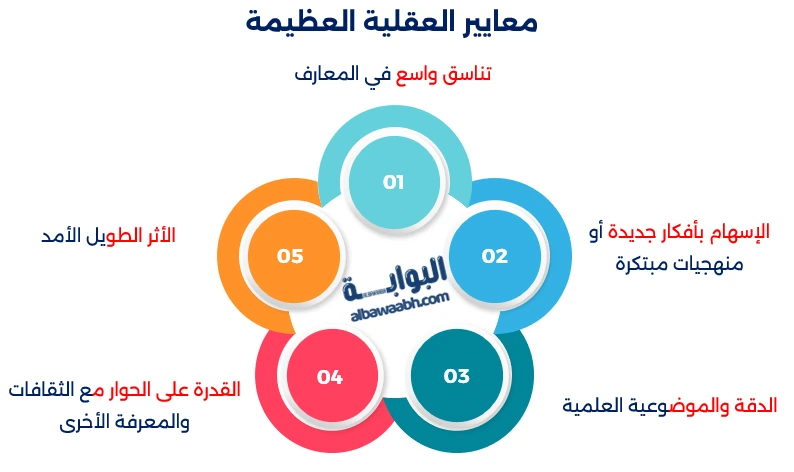 معايير العقلية العظيمة

تناسق واسع في المعارف

01

الإسهام بأفكار جديدة أو منهجيات مبتكرة

02

الدقة والموضوعية العلمية

03

القدرة على الحوار مع الثقافات والمعرفة الأخرى

04

الأثر الطويل الأمد

05

البوابة
albawaabh.com